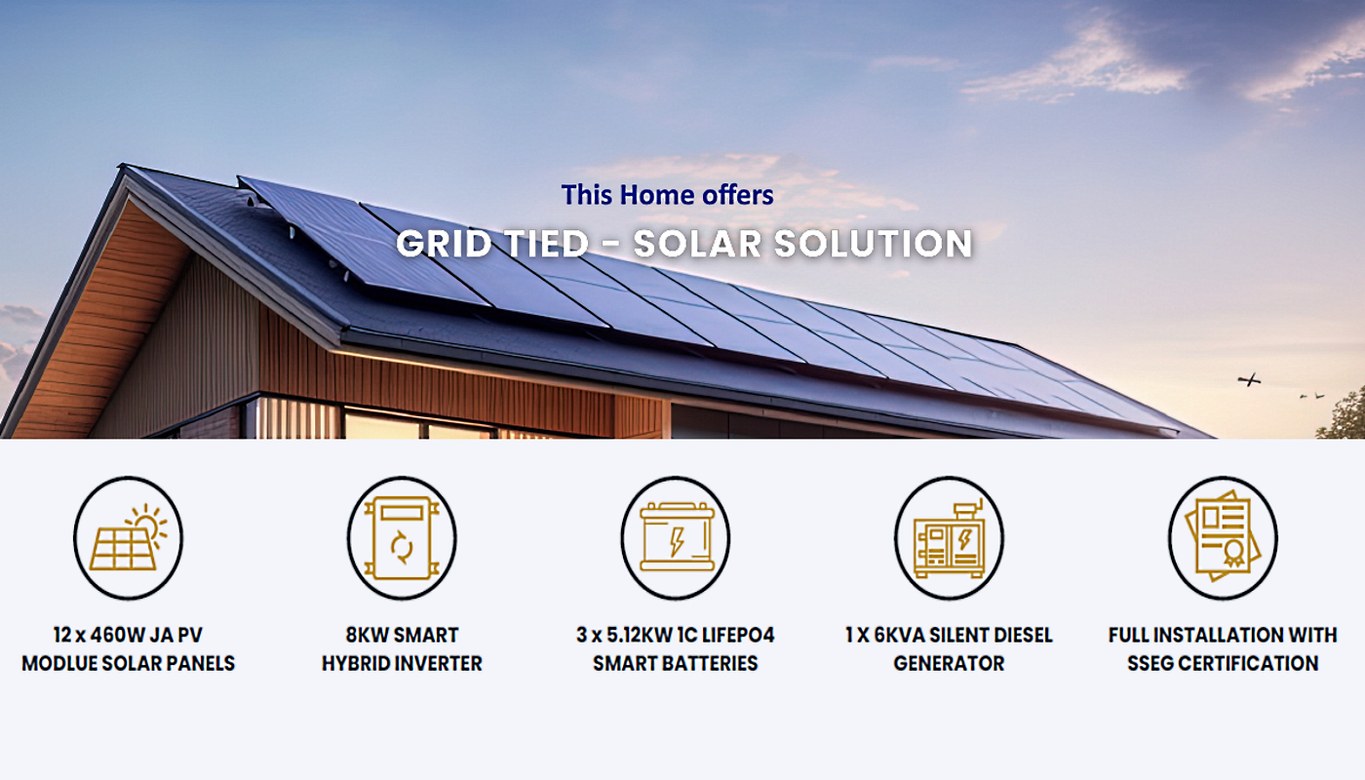 This Home offers
GRID TIED - SOLAR SOLUTION

12 x 460W JA PV MODLUE SOLAR PANELS

8KW SMART HYBRID INVERTER

3 x 5.12KW 1C LIFEPO4 SMART BATTERIES

1 X 6KVA SILENT DIESEL GENERATOR

FULL INSTALLATION WITH SSEG CERTIFICATION